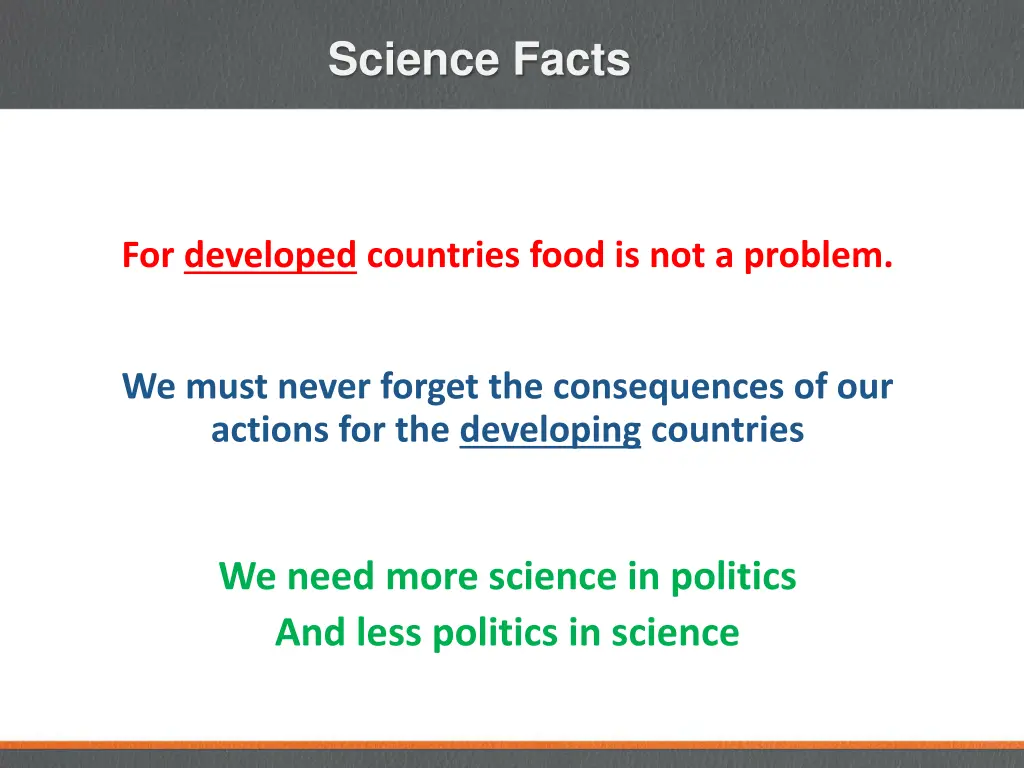 Science Facts

For developed countries food is not a problem.

We must never forget the consequences of our actions for the developing countries

We need more science in politics
And less politics in science